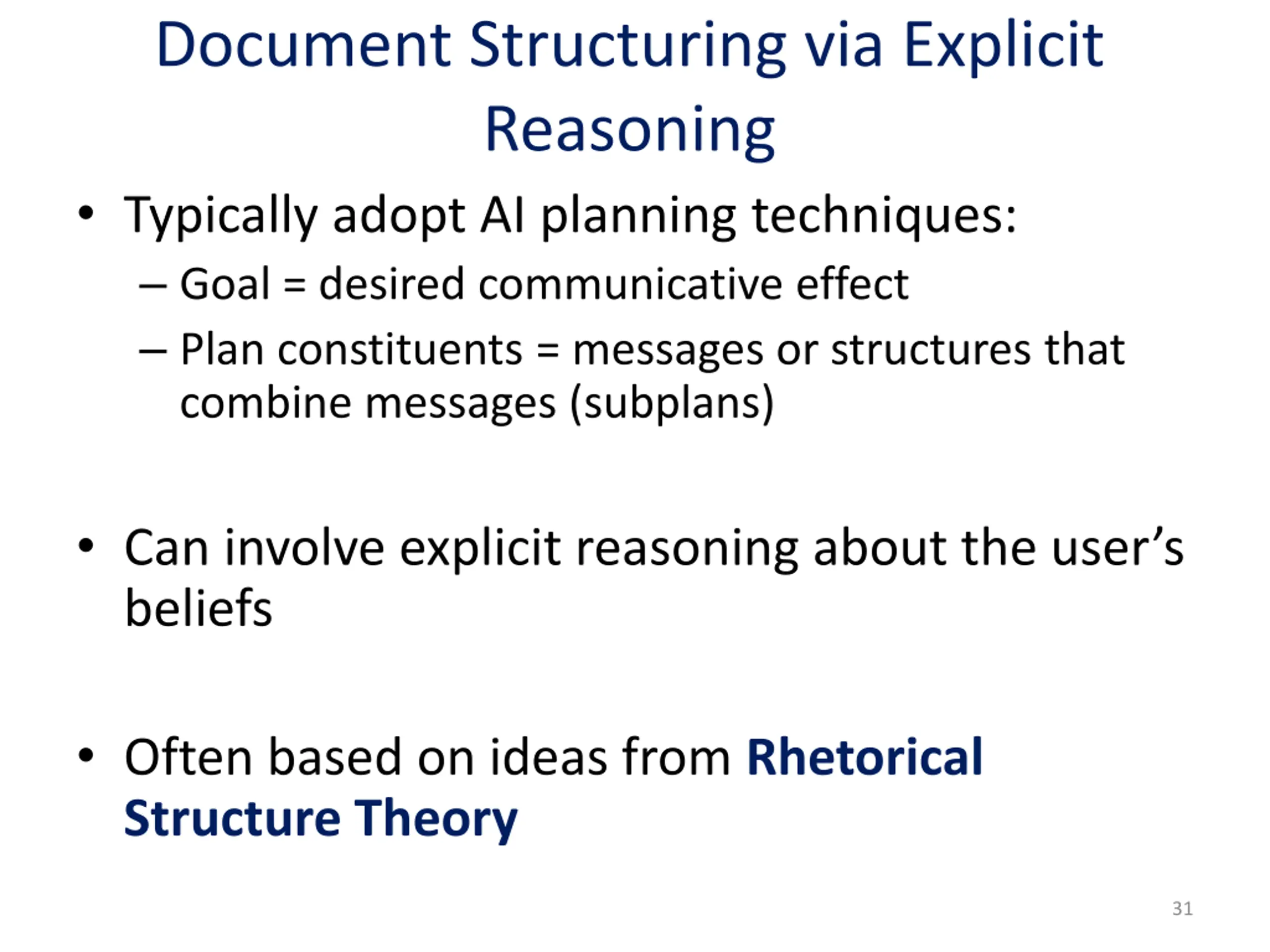 Document Structuring via Explicit Reasoning

• Typically adopt AI planning techniques:
– Goal = desired communicative effect
– Plan constituents = messages or structures that combine messages (subplans)

• Can involve explicit reasoning about the user's beliefs

• Often based on ideas from Rhetorical Structure Theory

31